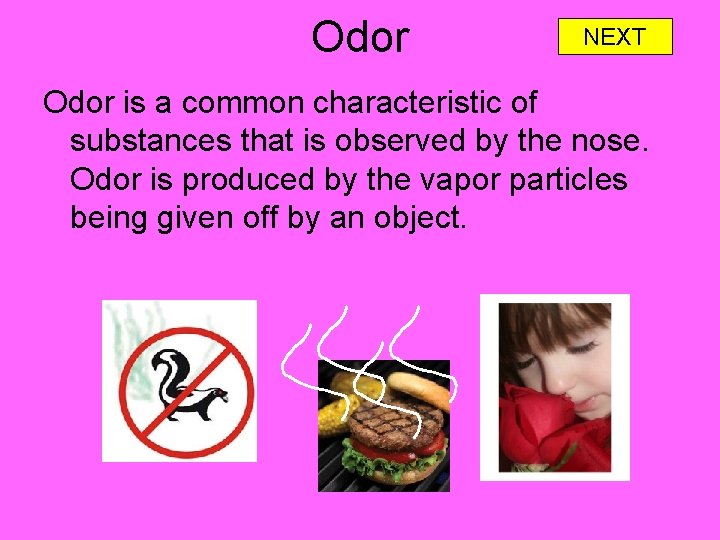 Odor

NEXT

Odor is a common characteristic of substances that is observed by the nose. Odor is produced by the vapor particles being given off by an object.